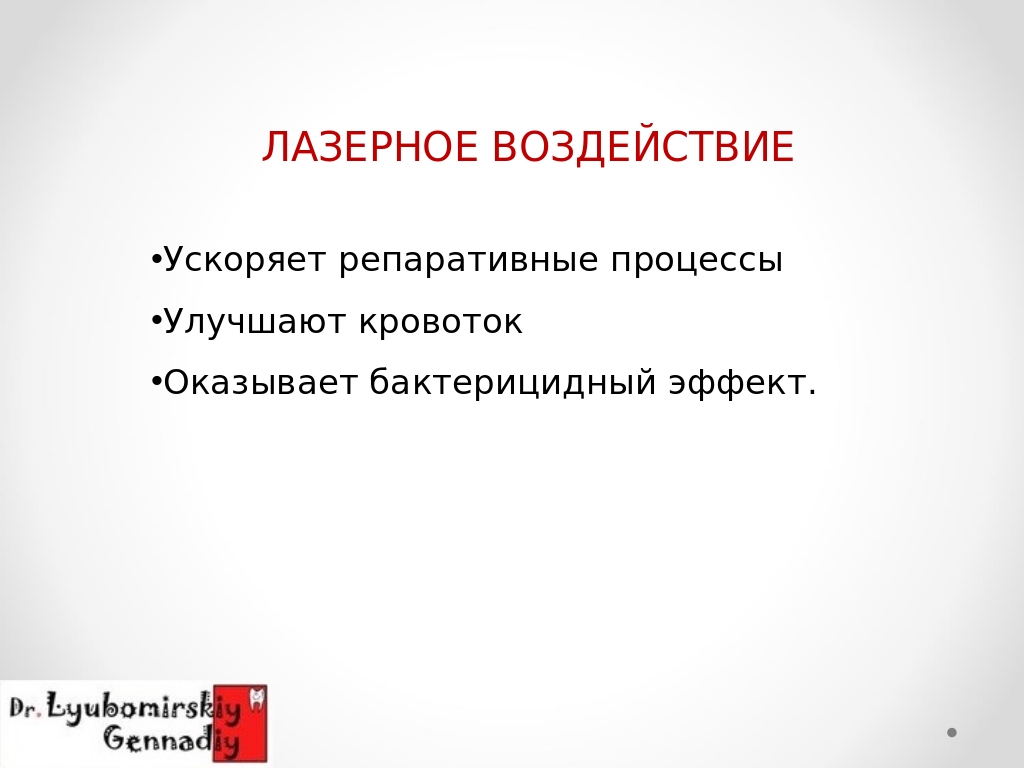 ЛАЗЕРНОЕ ВОЗДЕЙСТВИЕ

•Ускоряет репаративные процессы

•Улучшают кровоток

•Оказывает бактерицидный эффект.

Dr. Lyubomirskiy Gennadiy